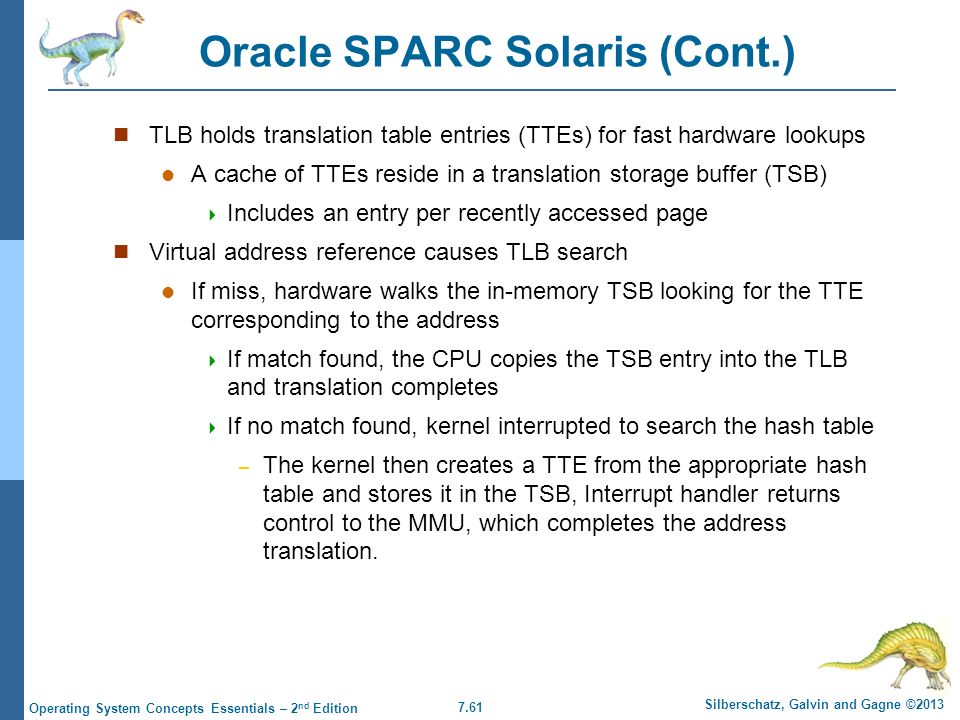 Oracle SPARC Solaris (Cont.)

TLB holds translation table entries (TTEs) for fast hardware lookups

A cache of TTEs reside in a translation storage buffer (TSB)

Includes an entry per recently accessed page

Virtual address reference causes TLB search

If miss, hardware walks the in-memory TSB looking for the TTE corresponding to the address

If match found, the CPU copies the TSB entry into the TLB and translation completes

If no match found, kernel interrupted to search the hash table

– The kernel then creates a TTE from the appropriate hash table and stores it in the TSB, Interrupt handler returns control to the MMU, which completes the address translation.

Operating System Concepts Essentials – 2$^{nd}$ Edition

7.61

Silberschatz, Galvin and Gagne ©2013